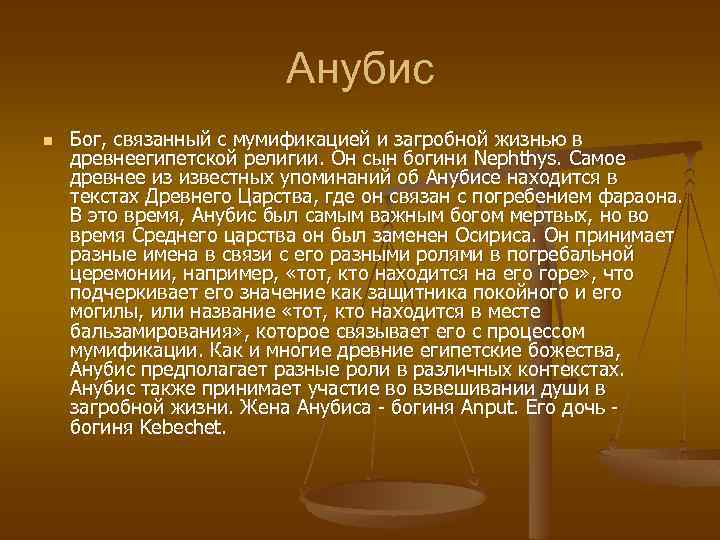 Анубис

Бог, связанный с мумификацией и загробной жизнью в древнеегипетской религии. Он сын богини Nephthys. Самое древнее из известных упоминаний об Анубисе находится в текстах Древнего Царства, где он связан с погребением фараона. В это время, Анубис был самым важным богом мертвых, но во время Среднего царства он был заменен Осириса. Он принимает разные имена в связи с его разными ролями в погребальной церемонии, например, «тот, кто находится на его горе», что подчеркивает его значение как защитника покойного и его могилы, или название «тот, кто находится в месте бальзамирования», которое связывает его с процессом мумификации. Как и многие древние египетские божества, Анубис предполагает разные роли в различных контекстах. Анубис также принимает участие во взвешивании души в загробной жизни. Жена Анубиса - богиня Anput. Его дочь - богиня Kebechet.